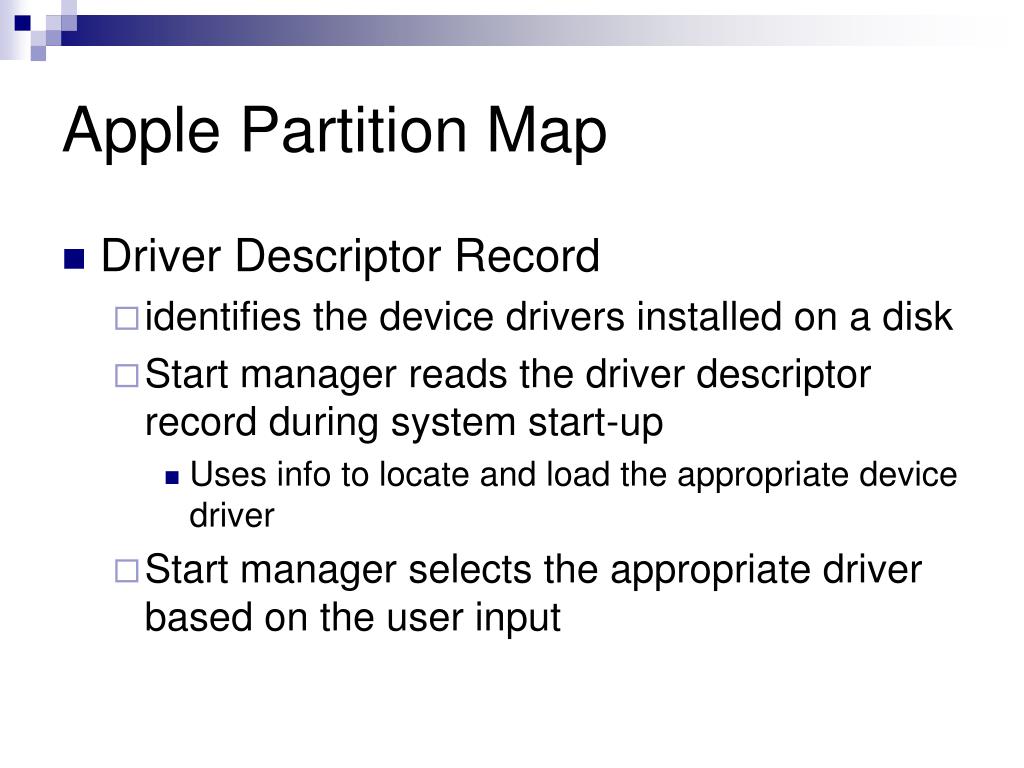 Apple Partition Map

Driver Descriptor Record

identifies the device drivers installed on a disk

Start manager reads the driver descriptor record during system start-up

Uses info to locate and load the appropriate device driver

Start manager selects the appropriate driver based on the user input